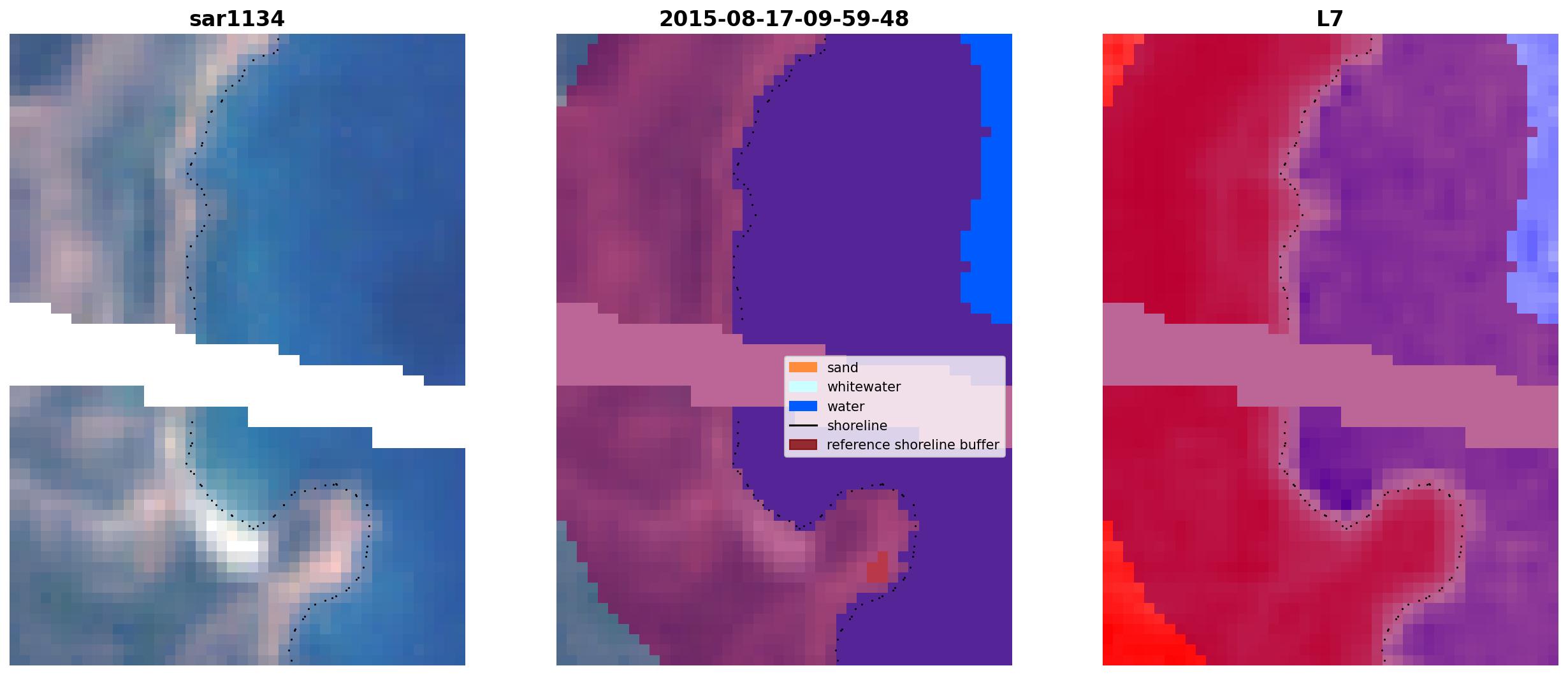 sar1134

2015-08-17-09-59-48

sand
whitewater
water
shoreline
reference shoreline buffer

L7